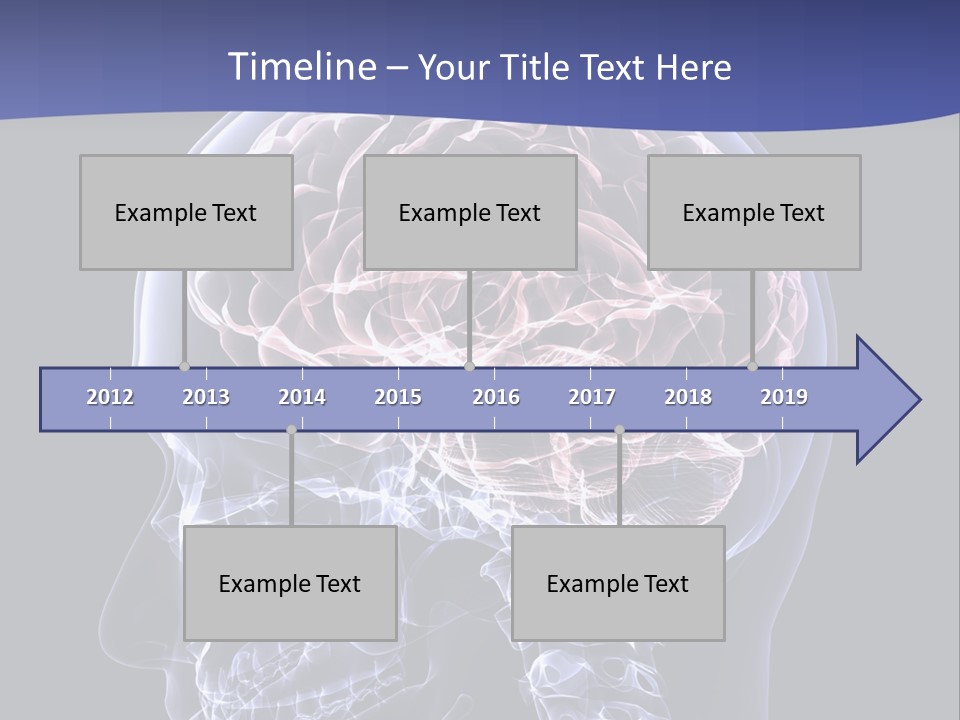 Timeline – Your Title Text Here

Example Text

Example Text

Example Text

2012 2013 2014 2015 2016 2017 2018 2019

Example Text

Example Text